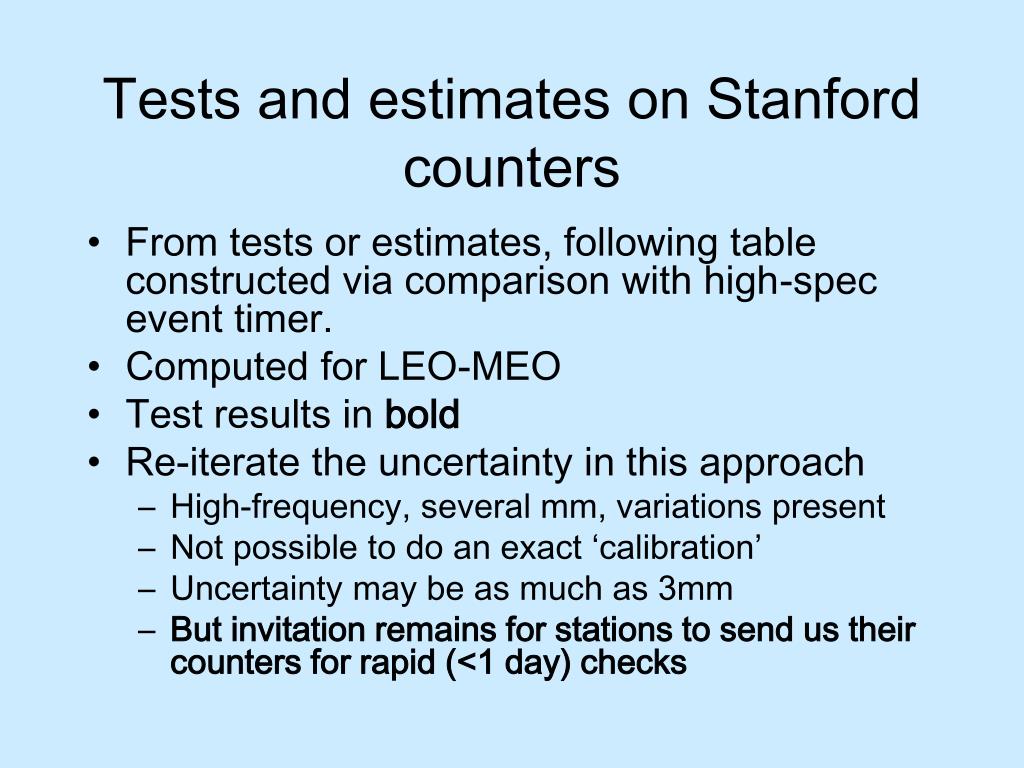 Tests and estimates on Stanford counters

• From tests or estimates, following table constructed via comparison with high-spec event timer.
• Computed for LEO-MEO
• Test results in bold
• Re-iterate the uncertainty in this approach
– High-frequency, several mm, variations present
– Not possible to do an exact ‘calibration’
– Uncertainty may be as much as 3mm
– But invitation remains for stations to send us their counters for rapid (<1 day) checks